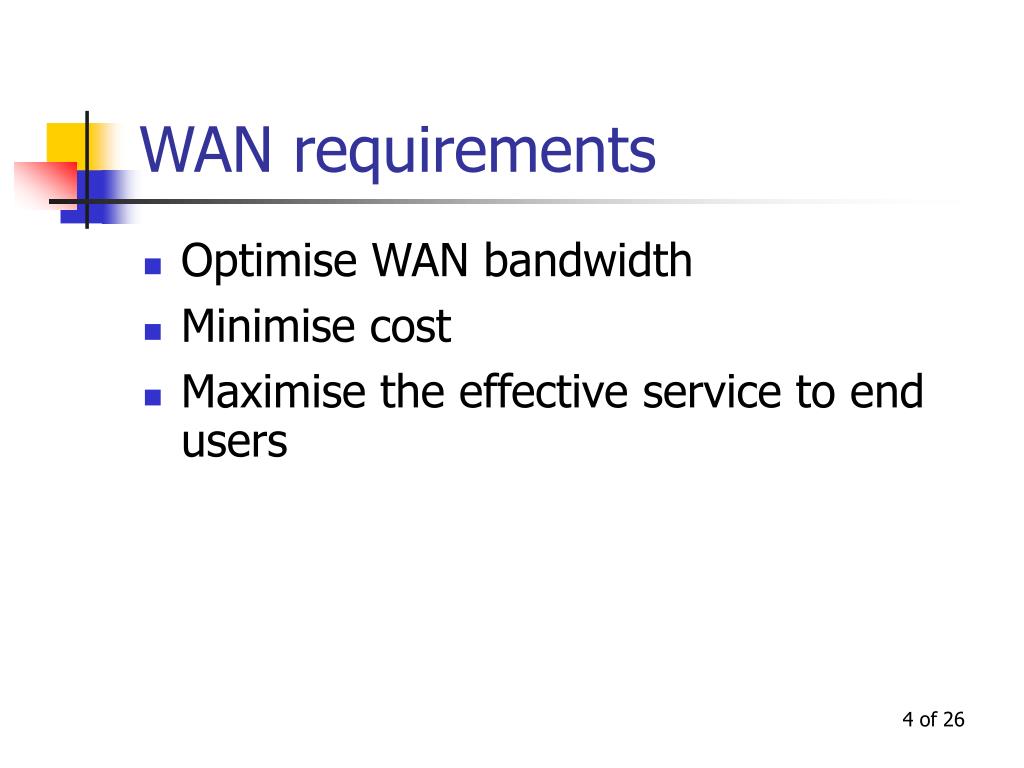 WAN requirements

- Optimise WAN bandwidth
- Minimise cost
- Maximise the effective service to end users

4 of 26